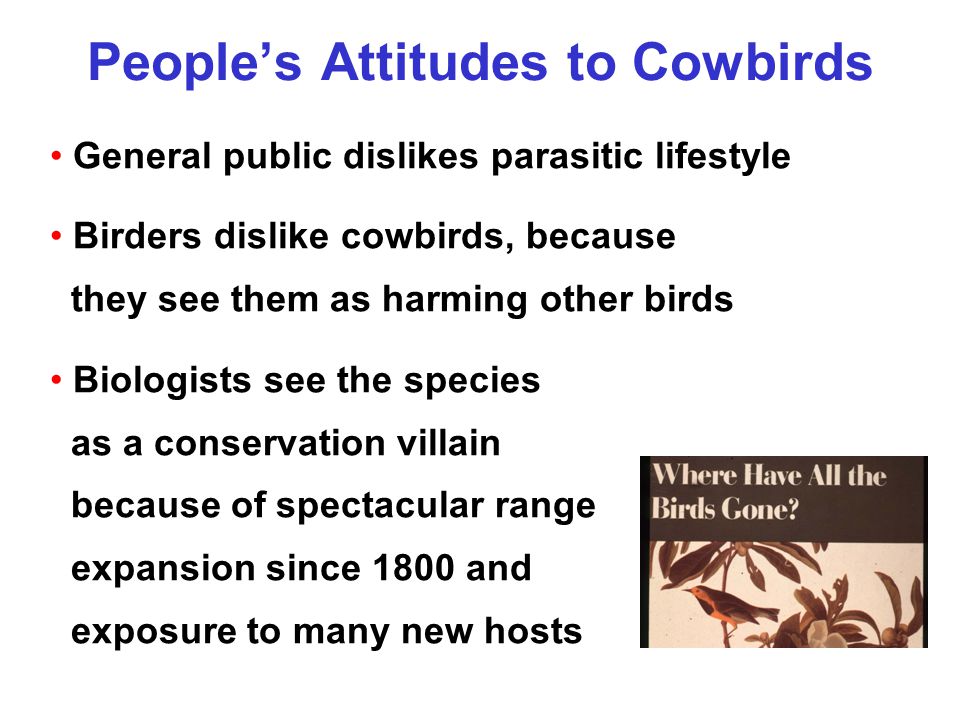 People's Attitudes to Cowbirds

• General public dislikes parasitic lifestyle

• Birders dislike cowbirds, because they see them as harming other birds

• Biologists see the species as a conservation villain because of spectacular range expansion since 1800 and exposure to many new hosts

Where Have All the Birds Gone?